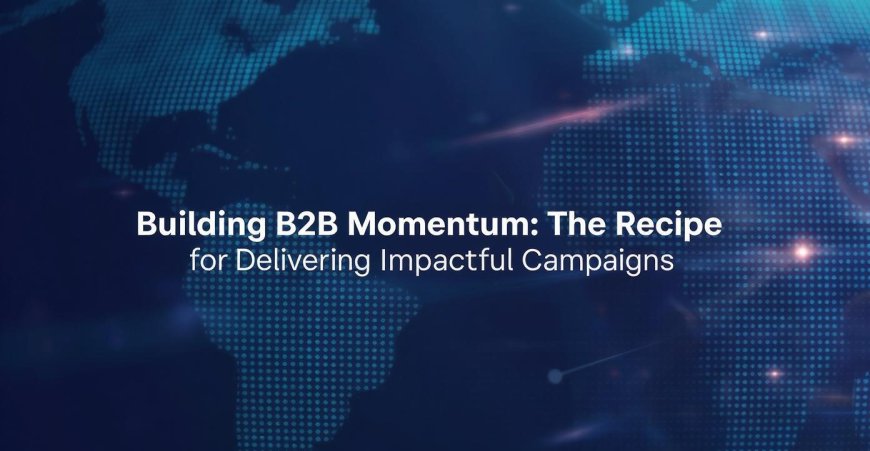 Building B2B Momentum: The Recipe
for Delivering Impactful Campaigns